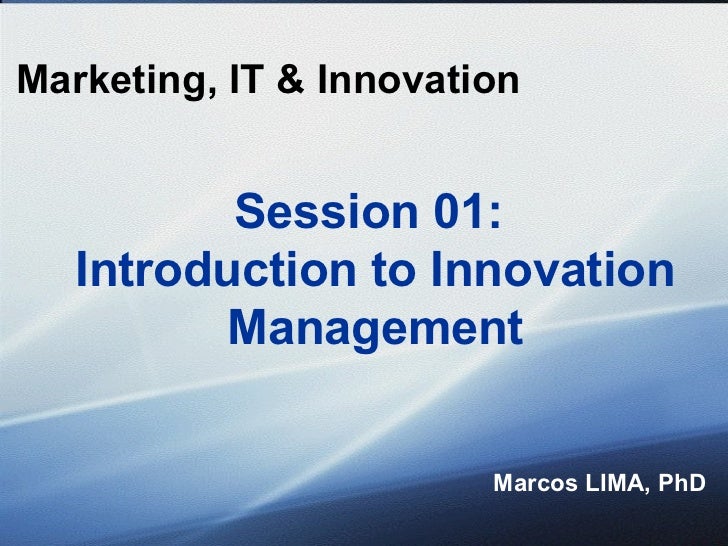 Marketing, IT & Innovation

Session 01:
Introduction to Innovation Management

Marcos LIMA, PhD